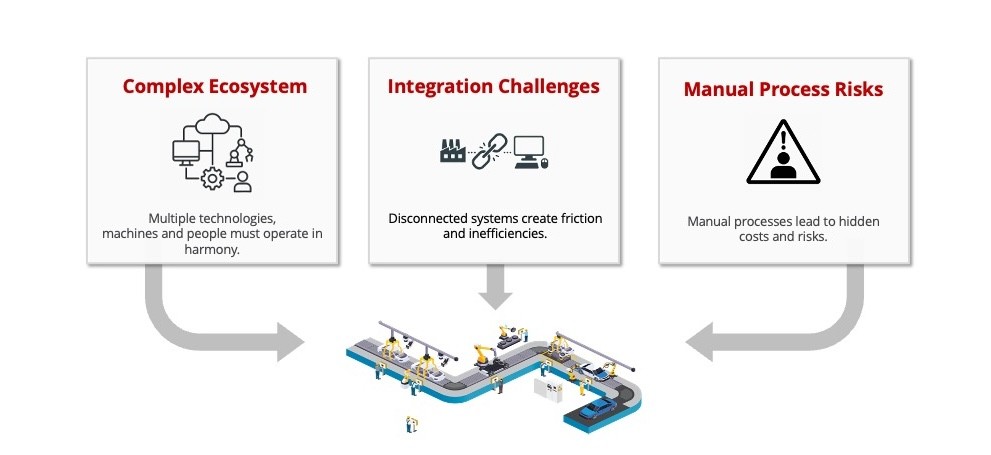 Complex Ecosystem

Multiple technologies, machines and people must operate in harmony.

Integration Challenges

Disconnected systems create friction and inefficiencies.

Manual Process Risks

Manual processes lead to hidden costs and risks.